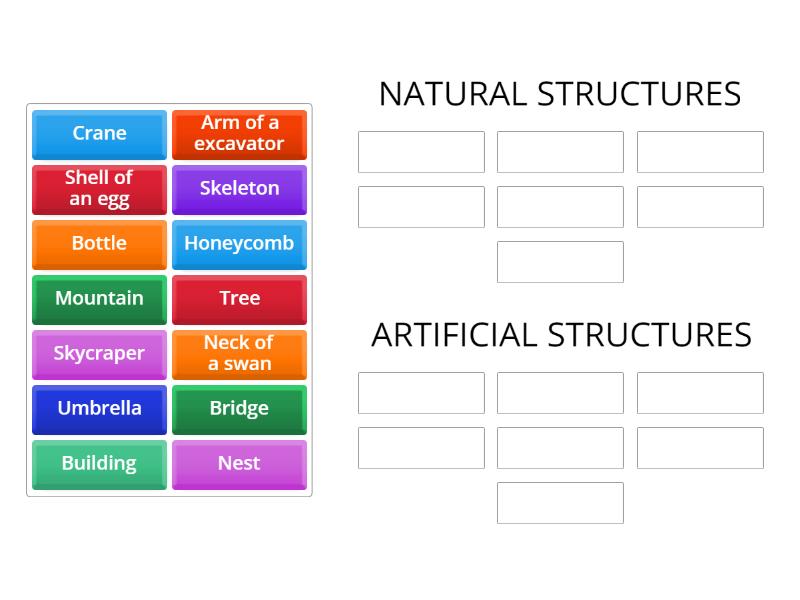 Crane
Arm of a excavator
Shell of an egg
Skeleton
Bottle
Honeycomb
Mountain
Tree
Skycraper
Neck of a swan
Umbrella
Bridge
Building
Nest

NATURAL STRUCTURES

ARTIFICIAL STRUCTURES